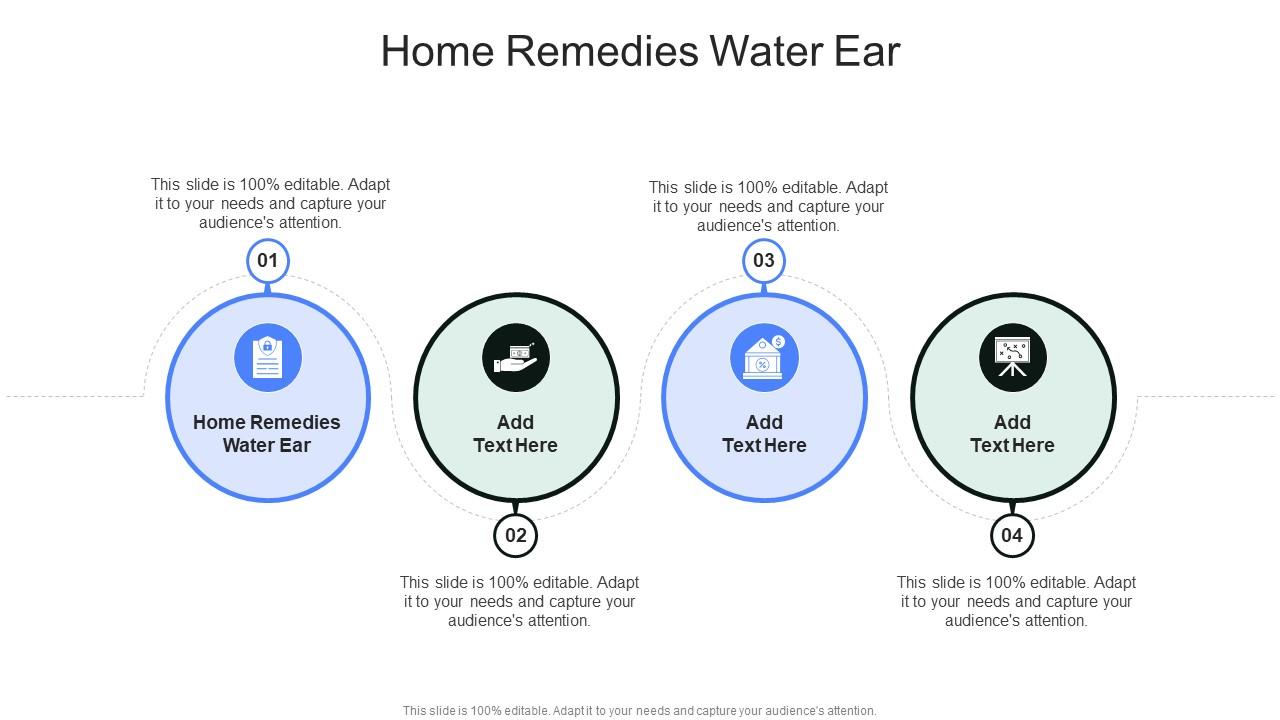 Home Remedies Water Ear

This slide is 100% editable. Adapt it to your needs and capture your audience's attention.

01

Home Remedies Water Ear

Add Text Here

02

This slide is 100% editable. Adapt it to your needs and capture your audience's attention.

This slide is 100% editable. Adapt it to your needs and capture your audience's attention.

03

Add Text Here

Add Text Here

04

This slide is 100% editable. Adapt it to your needs and capture your audience's attention.

This slide is 100% editable. Adapt it to your needs and capture your audience's attention.